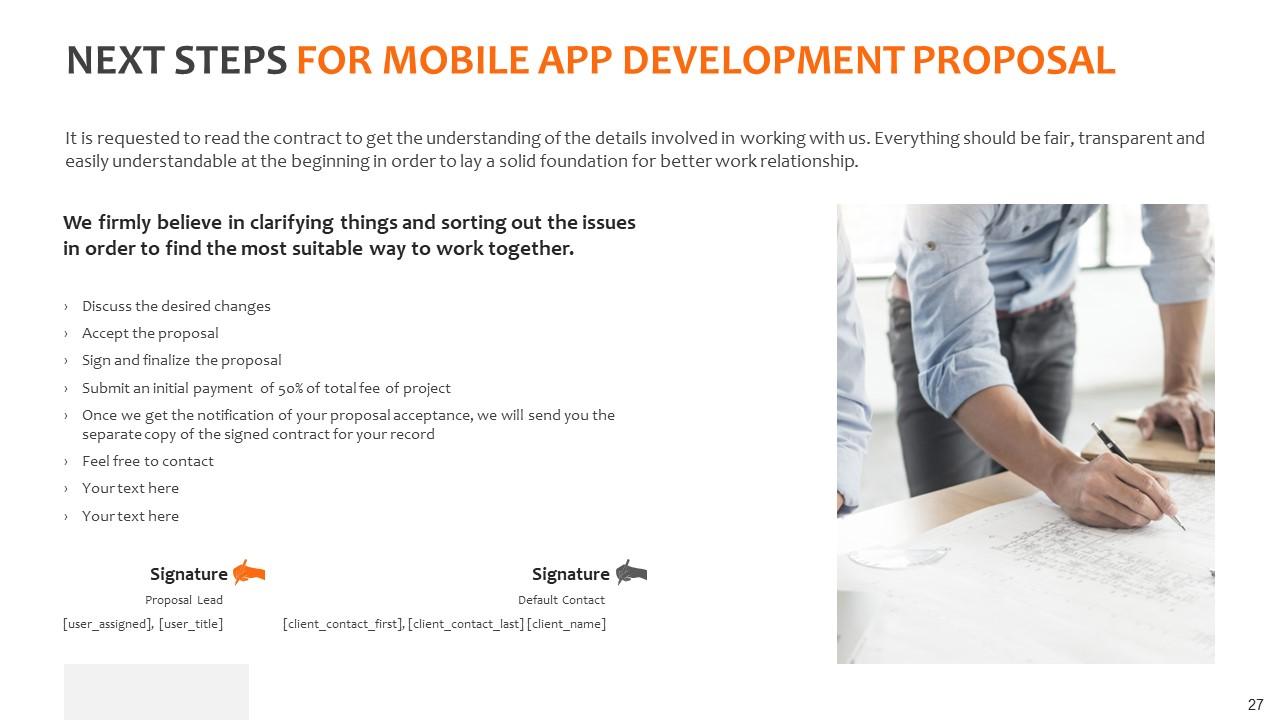 NEXT STEPS FOR MOBILE APP DEVELOPMENT PROPOSAL

It is requested to read the contract to get the understanding of the details involved in working with us. Everything should be fair, transparent and easily understandable at the beginning in order to lay a solid foundation for better work relationship.

We firmly believe in clarifying things and sorting out the issues in order to find the most suitable way to work together.

› Discuss the desired changes
› Accept the proposal
› Sign and finalize the proposal
› Submit an initial payment of 50% of total fee of project
› Once we get the notification of your proposal acceptance, we will send you the separate copy of the signed contract for your record
› Feel free to contact
› Your text here
› Your text here

Signature
Proposal Lead
[user_assigned], [user_title]

Signature
Default Contact
[client_contact_first], [client_contact_last] [client_name]

27